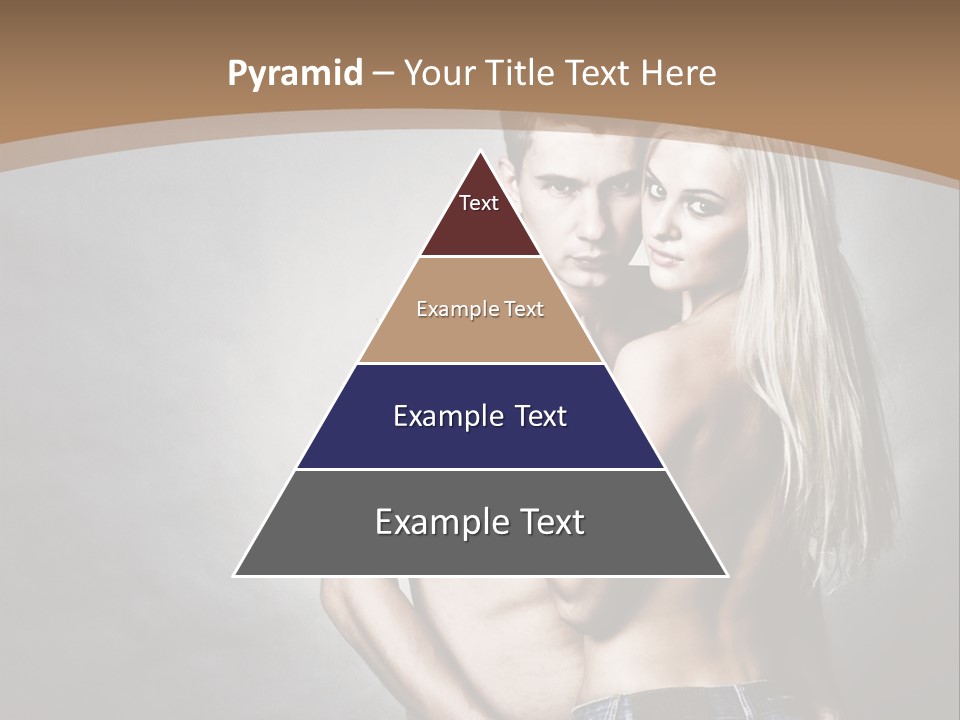 Pyramid – Your Title Text Here

Text

Example Text

Example Text

Example Text